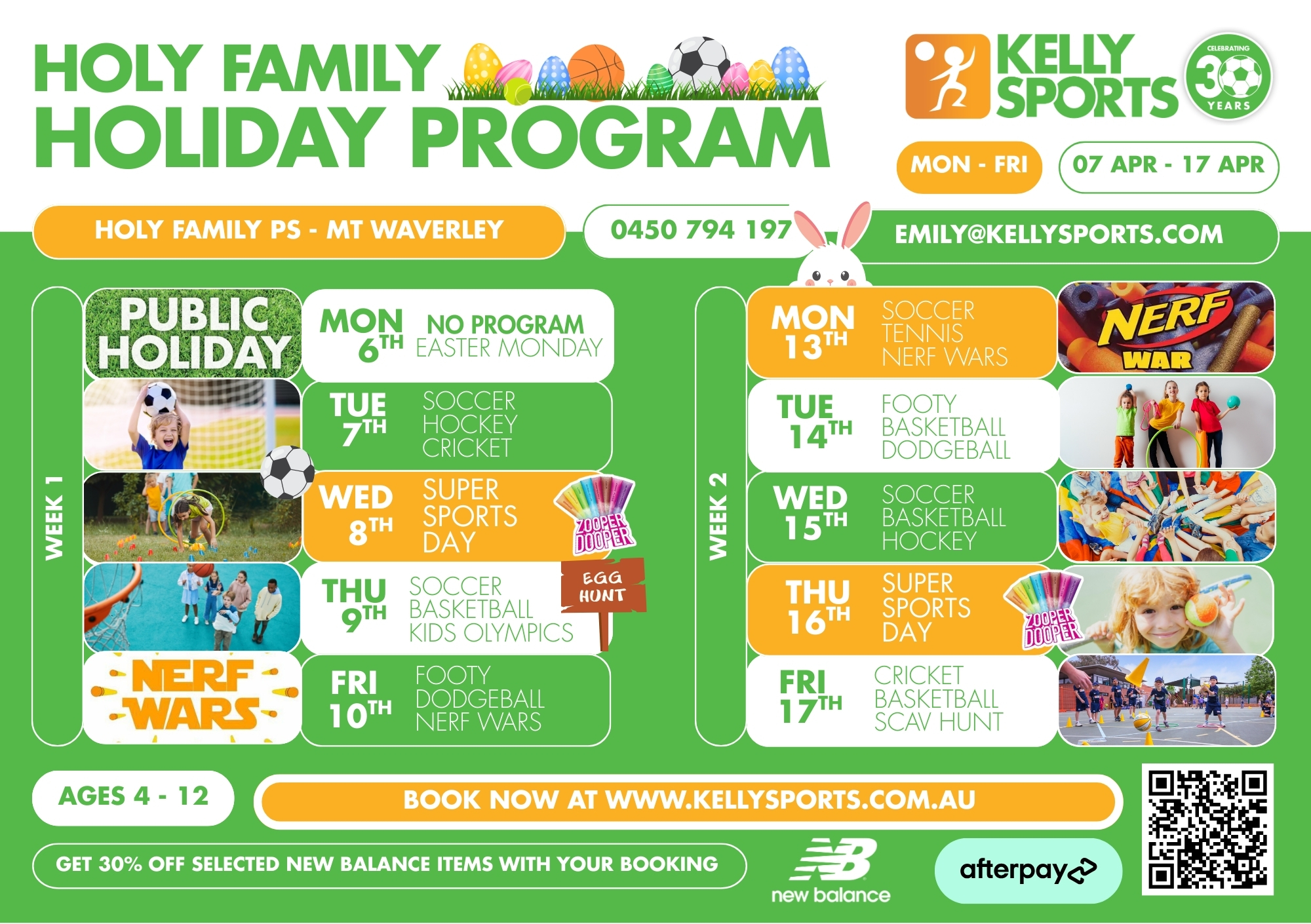 HOLY FAMILY HOLIDAY PROGRAM

KELLY SPORTS

CELEBRATING 30 YEARS

MON - FRI

07 APR - 17 APR

HOLY FAMILY PS - MT WAVERLEY

0450 794 197

EMILY@KELLYSPORTS.COM

WEEK 1

PUBLIC HOLIDAY

MON 6TH NO PROGRAM EASTER MONDAY

TUE 7TH SOCCER HOCKEY CRICKET

WED 8TH SUPER SPORTS DAY

ZOOPER DOOPER

THU 9TH SOCCER BASKETBALL KIDS OLYMPICS

EGG HUNT

NERF WARS

FRI 10TH FOOTY DODGEBALL NERF WARS

WEEK 2

MON 13TH SOCCER TENNIS NERF WARS

NERF WAR

TUE 14TH FOOTY BASKETBALL DODGEBALL

WED 15TH SOCCER BASKETBALL HOCKEY

THU 16TH SUPER SPORTS DAY

ZOOPER DOOPER

FRI 17TH CRICKET BASKETBALL SCAV HUNT

AGES 4 - 12

BOOK NOW AT WWW.KELLYSPORTS.COM.AU

GET 30% OFF SELECTED NEW BALANCE ITEMS WITH YOUR BOOKING

new balance

afterpay